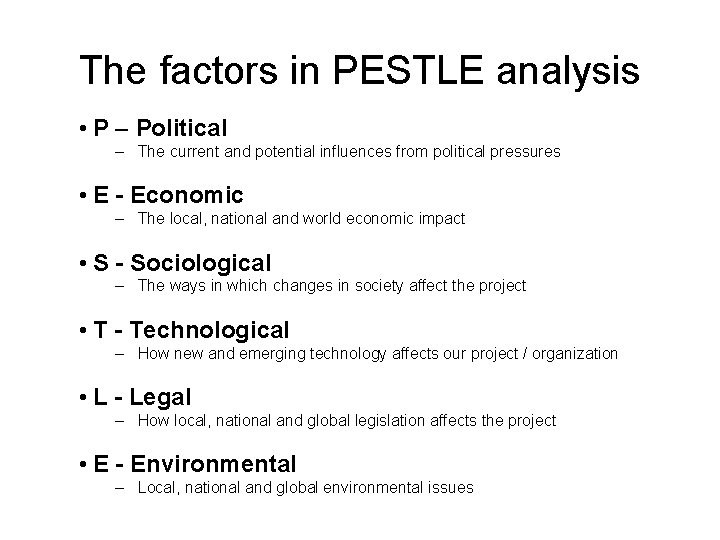 The factors in PESTLE analysis

• P – Political
– The current and potential influences from political pressures

• E - Economic
– The local, national and world economic impact

• S - Sociological
– The ways in which changes in society affect the project

• T - Technological
– How new and emerging technology affects our project / organization

• L - Legal
– How local, national and global legislation affects the project

• E - Environmental
– Local, national and global environmental issues